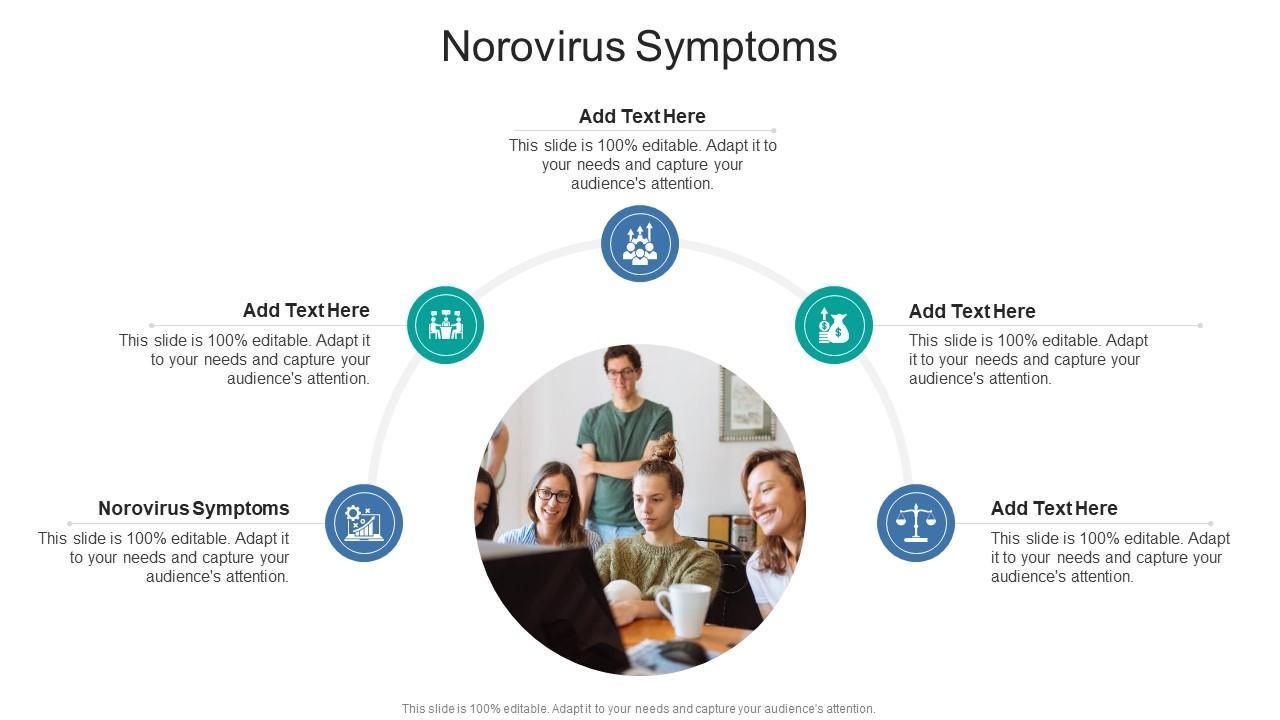 Norovirus Symptoms

Add Text Here
This slide is 100% editable. Adapt it to your needs and capture your audience's attention.

Add Text Here
This slide is 100% editable. Adapt it to your needs and capture your audience's attention.

Add Text Here
This slide is 100% editable. Adapt it to your needs and capture your audience's attention.

Norovirus Symptoms
This slide is 100% editable. Adapt it to your needs and capture your audience's attention.

Add Text Here
This slide is 100% editable. Adapt it to your needs and capture your audience's attention.

This slide is 100% editable. Adapt it to your needs and capture your audience's attention.